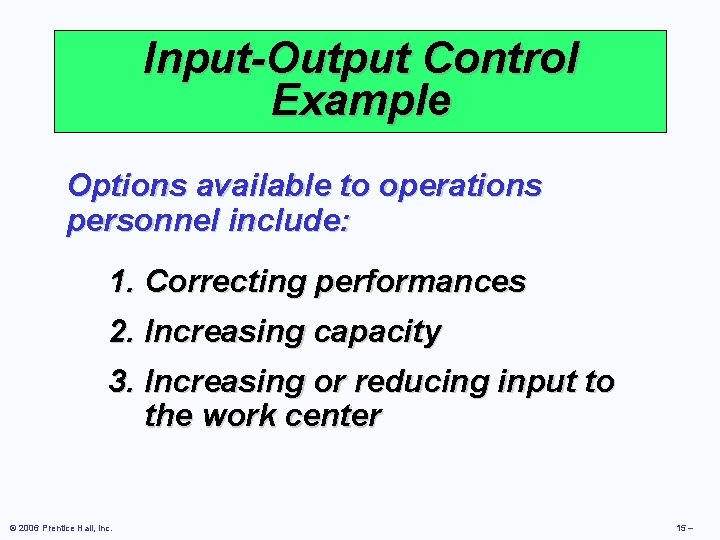 Input-Output Control Example

Options available to operations personnel include:

1. Correcting performances
2. Increasing capacity
3. Increasing or reducing input to the work center

© 2006 Prentice Hall, Inc.

15 –